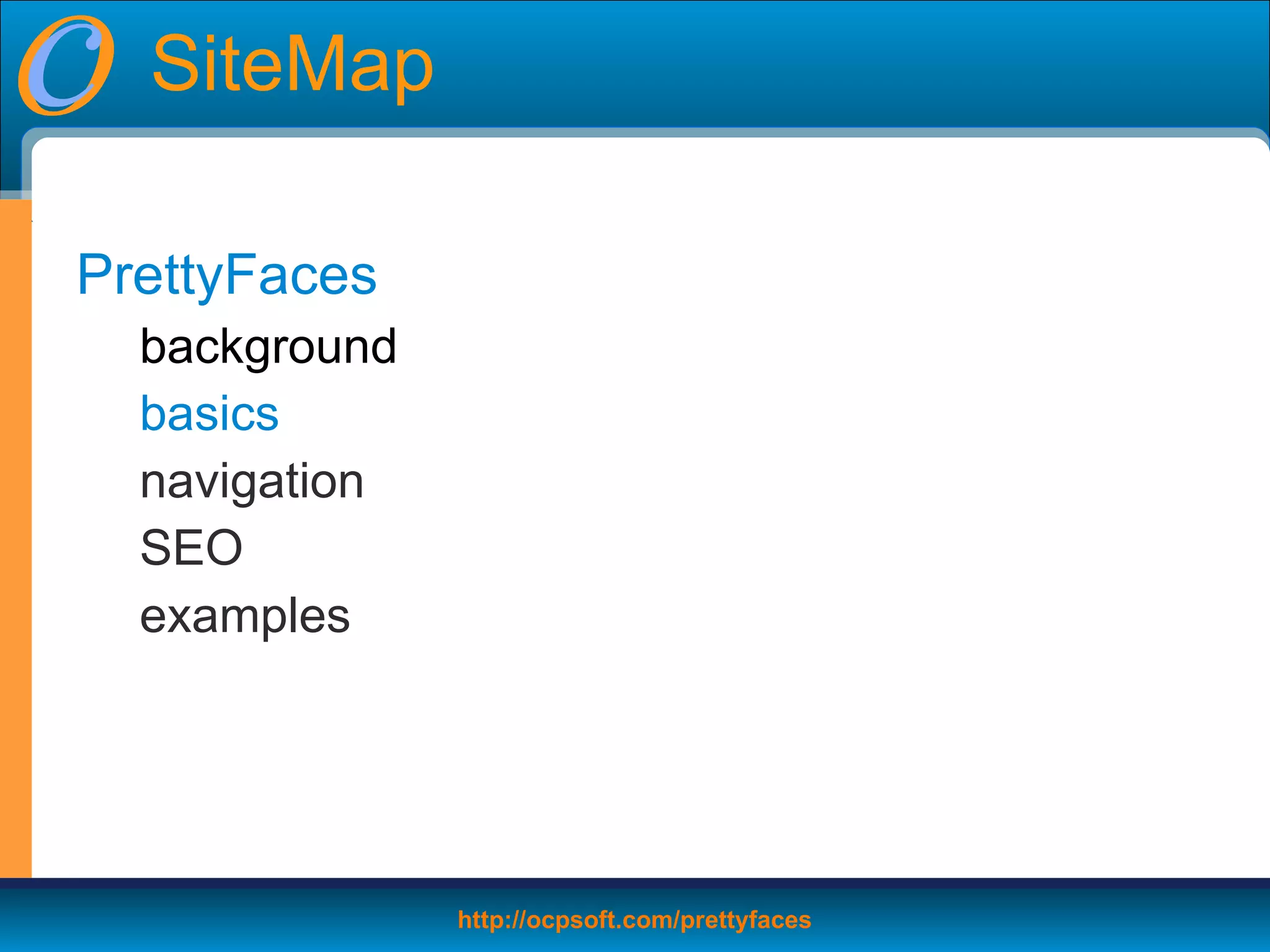 SiteMap

PrettyFaces

background

basics

navigation

SEO

examples

http://ocpsoft.com/prettyfaces